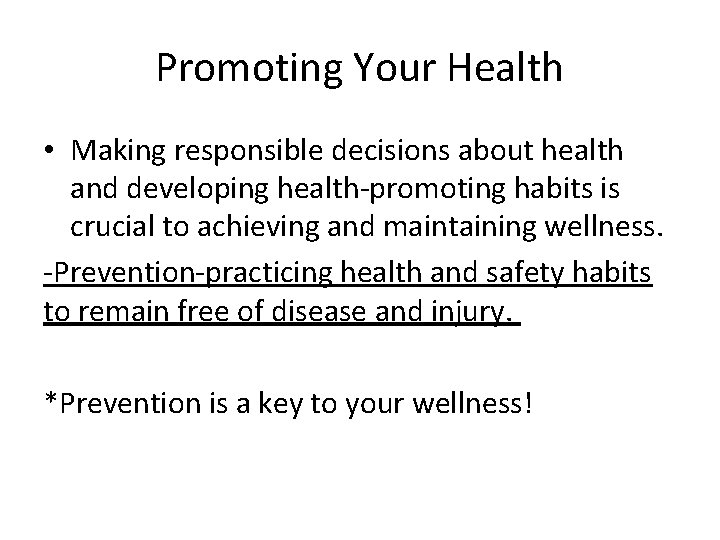 Promoting Your Health

• Making responsible decisions about health and developing health-promoting habits is crucial to achieving and maintaining wellness.

-Prevention-practicing health and safety habits to remain free of disease and injury.

*Prevention is a key to your wellness!